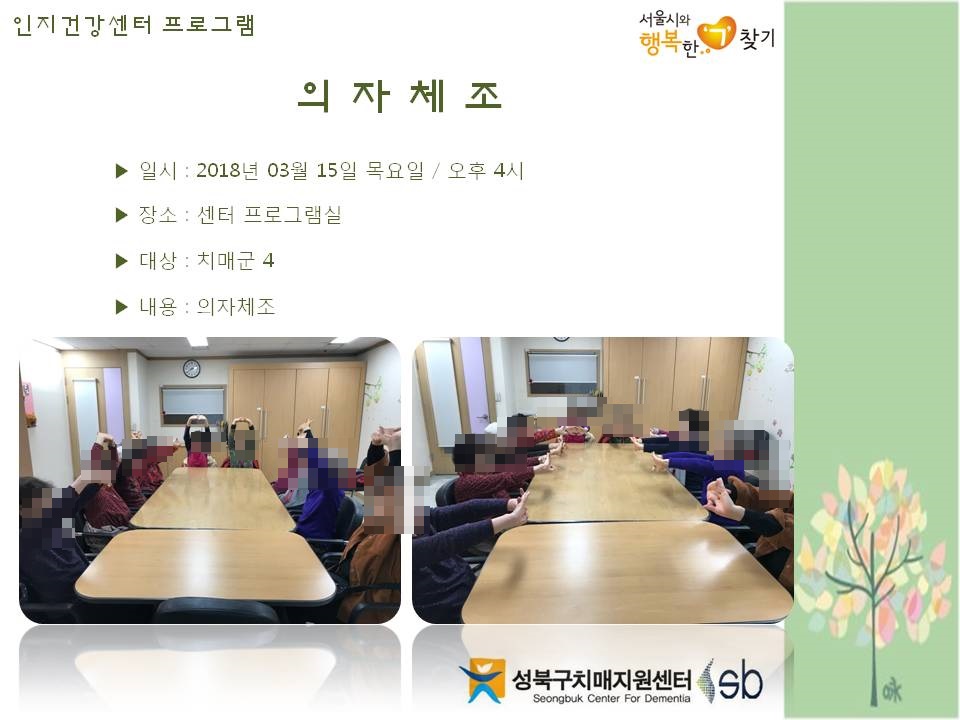 인지건강센터 프로그램

서울시와 행복한 찾기

의 자 체 조

▶ 일시 : 2018년 03월 15일 목요일 / 오후 4시

▶ 장소 : 센터 프로그램실

▶ 대상 : 치매군 4

▶ 내용 : 의자체조

성북구치매지원센터 Seongbuk Center For Dementia sb